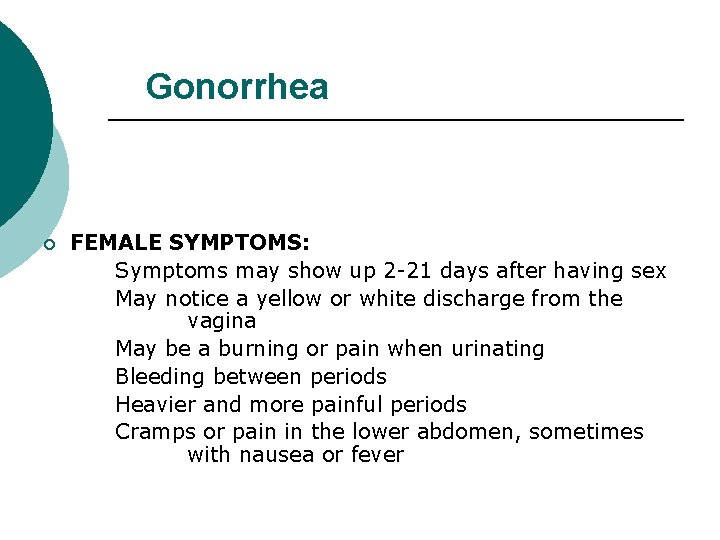 Gonorrhea

FEMALE SYMPTOMS:

Symptoms may show up 2-21 days after having sex

May notice a yellow or white discharge from the vagina

May be a burning or pain when urinating

Bleeding between periods

Heavier and more painful periods

Cramps or pain in the lower abdomen, sometimes with nausea or fever